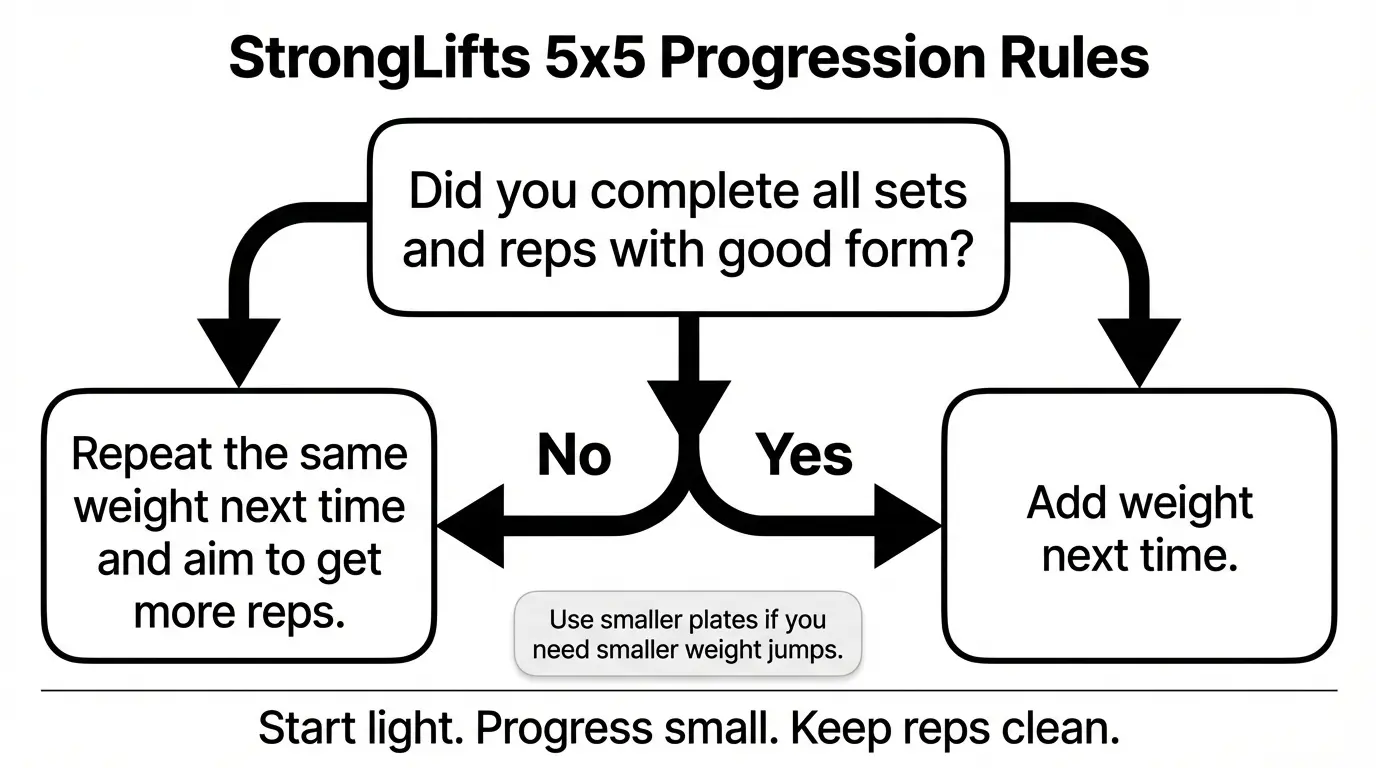 StrongLifts 5x5 Progression Rules

Did you complete all sets and reps with good form?

No

Yes

Repeat the same weight next time and aim to get more reps.

Add weight next time.

Use smaller plates if you need smaller weight jumps.

Start light. Progress small. Keep reps clean.